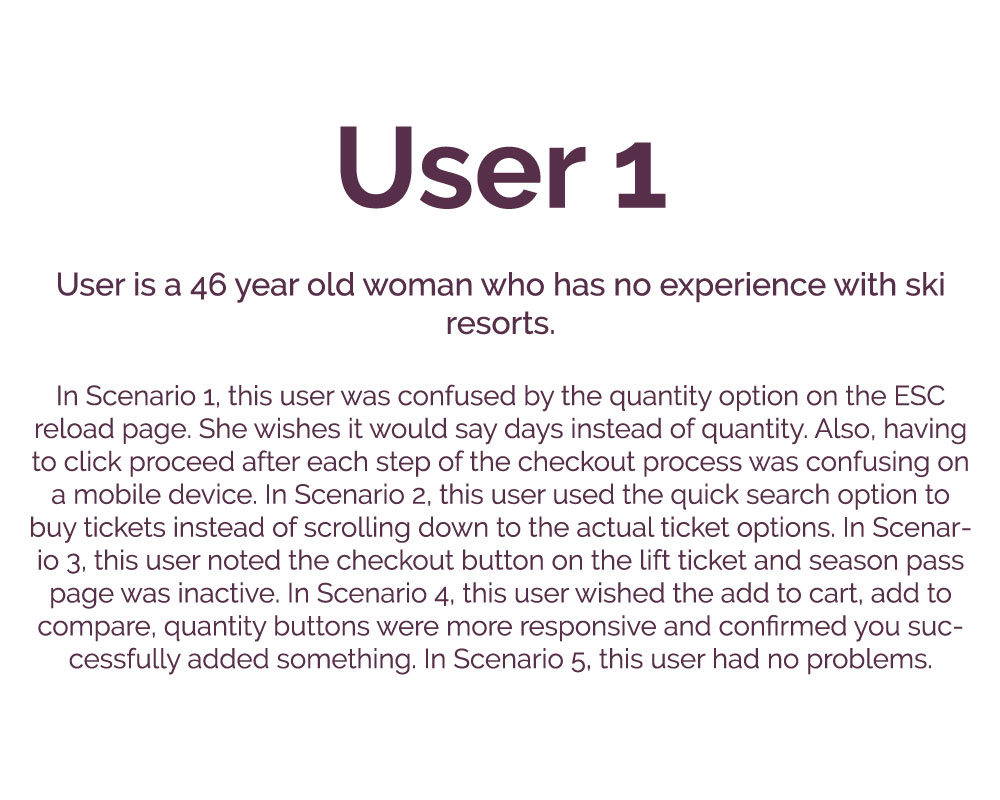 User 1

User is a 46 year old woman who has no experience with ski resorts.

In Scenario 1, this user was confused by the quantity option on the ESC reload page. She wishes it would say days instead of quantity. Also, having to click proceed after each step of the checkout process was confusing on a mobile device. In Scenario 2, this user used the quick search option to buy tickets instead of scrolling down to the actual ticket options. In Scenario 3, this user noted the checkout button on the lift ticket and season pass page was inactive. In Scenario 4, this user wished the add to cart, add to compare, quantity buttons were more responsive and confirmed you successfully added something. In Scenario 5, this user had no problems.